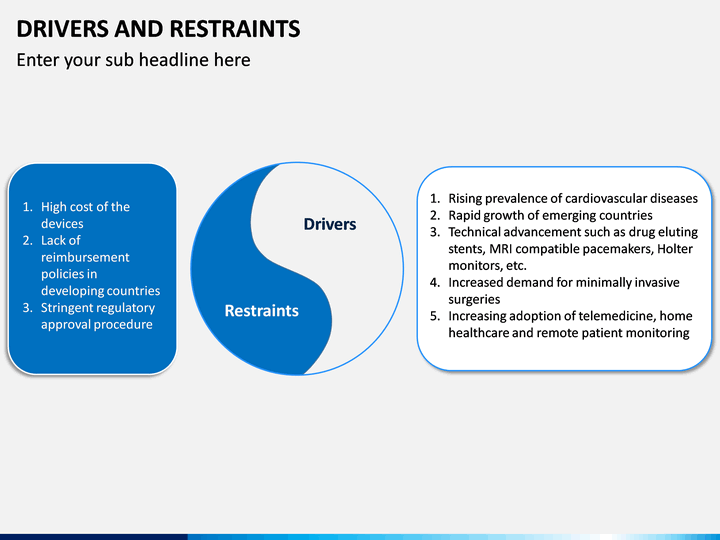 DRIVERS AND RESTRAINTS

Enter your sub headline here

1. High cost of the devices
2. Lack of reimbursement policies in developing countries
3. Stringent regulatory approval procedure

Drivers

Restraints

1. Rising prevalence of cardiovascular diseases
2. Rapid growth of emerging countries
3. Technical advancement such as drug eluting stents, MRI compatible pacemakers, Holter monitors, etc.
4. Increased demand for minimally invasive surgeries
5. Increasing adoption of telemedicine, home healthcare and remote patient monitoring